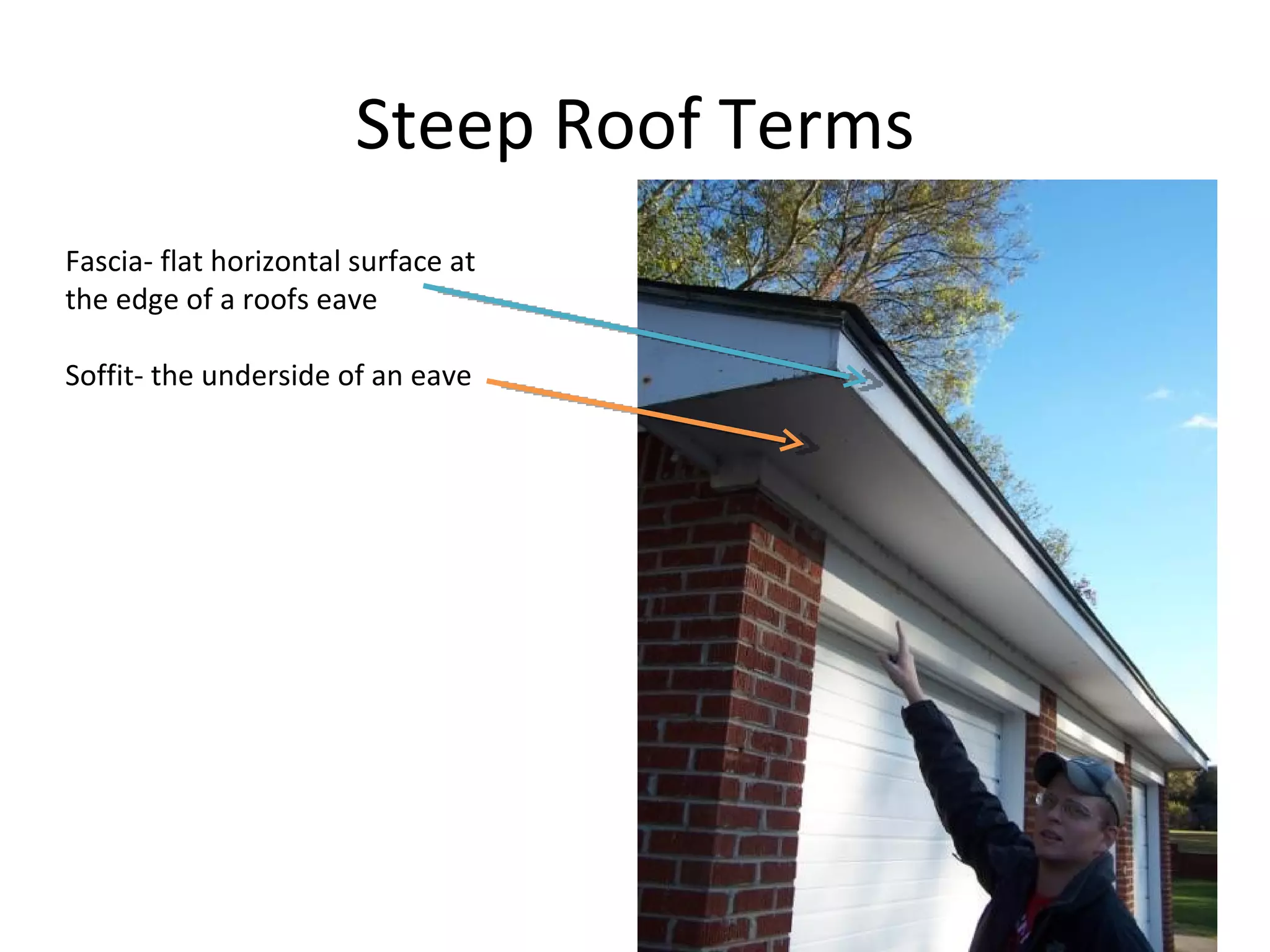 Steep Roof Terms

Fascia- flat horizontal surface at the edge of a roofs eave

Soffit- the underside of an eave